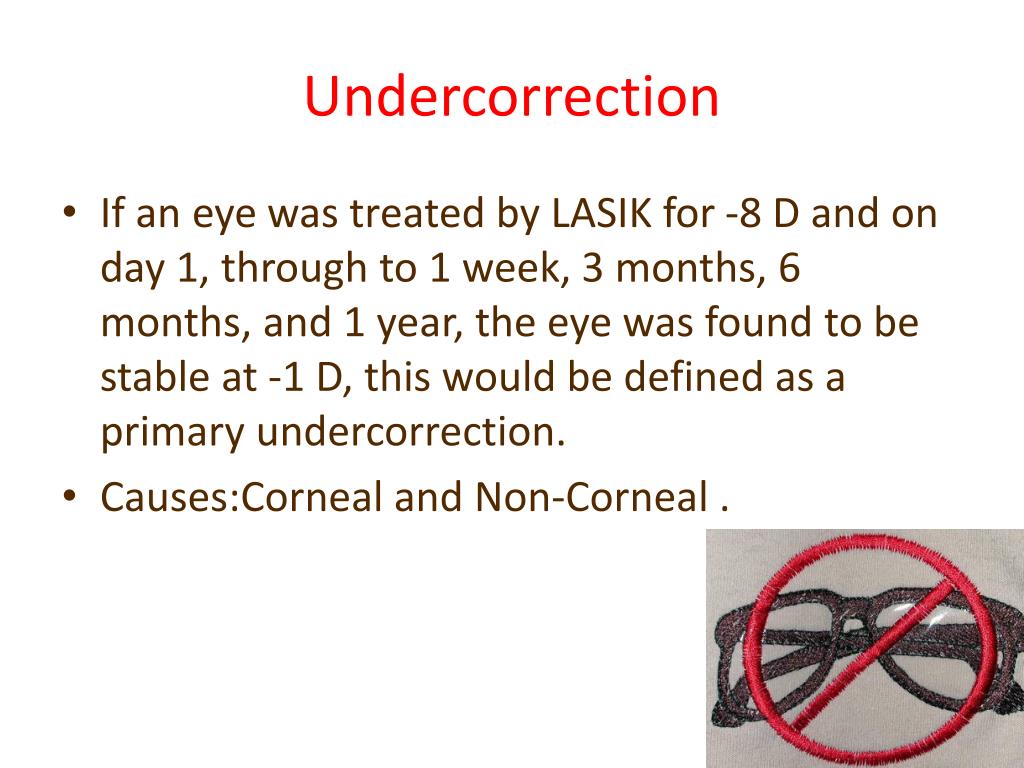 Undercorrection

• If an eye was treated by LASIK for -8 D and on day 1, through to 1 week, 3 months, 6 months, and 1 year, the eye was found to be stable at -1 D, this would be defined as a primary undercorrection.

• Causes:Corneal and Non-Corneal .